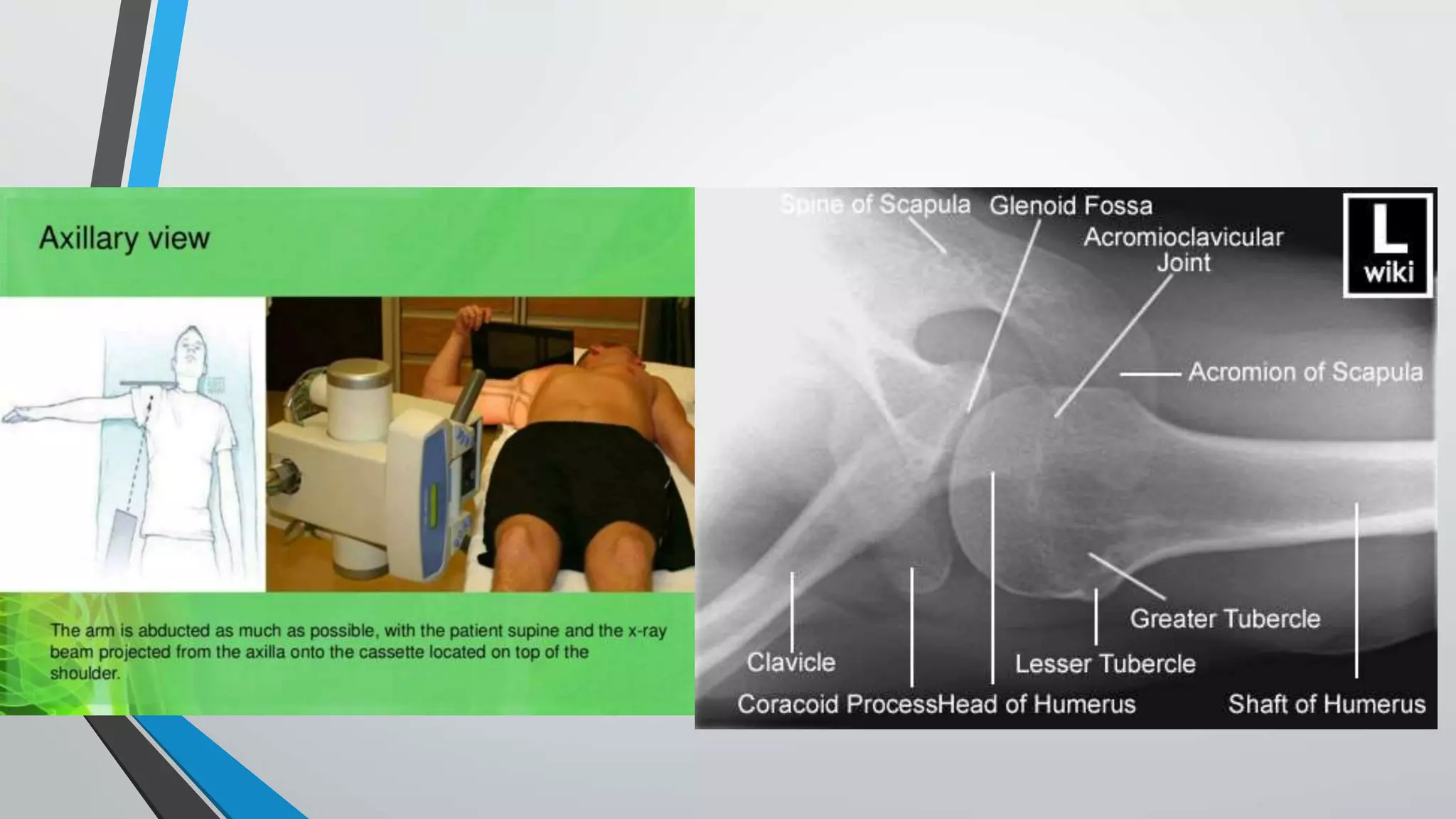 Axillary view

The arm is abducted as much as possible, with the patient supine and the x-ray beam projected from the axilla onto the cassette located on top of the shoulder.

Spine of Scapula
Glenoid Fossa
Acromioclavicular Joint

L
wiki

Acromion of Scapula

Greater Tubercle
Clavicle
Lesser Tubercle
Coracoid Process
Head of Humerus
Shaft of Humerus